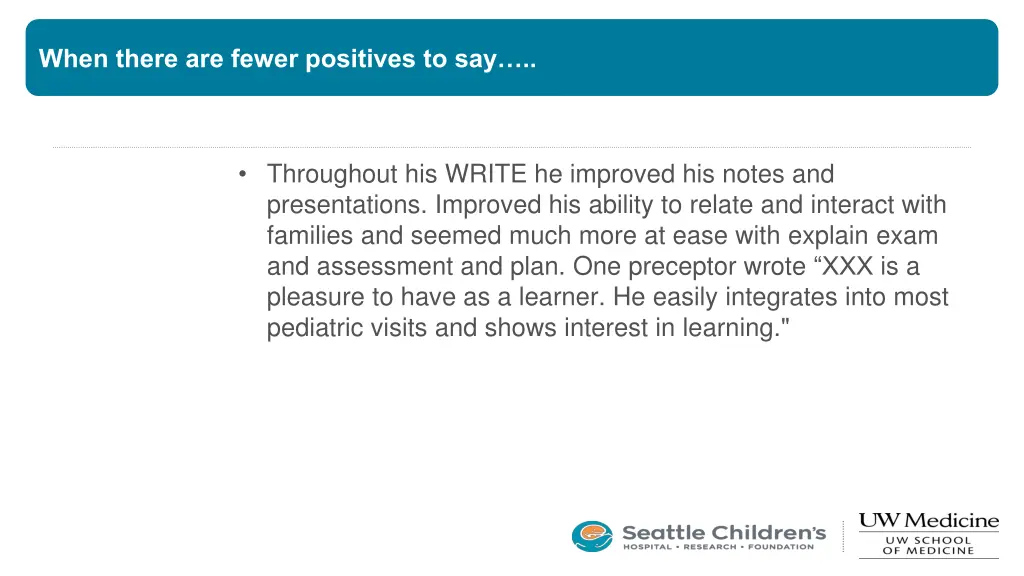 When there are fewer positives to say…..

• Throughout his WRITE he improved his notes and presentations. Improved his ability to relate and interact with families and seemed much more at ease with explain exam and assessment and plan. One preceptor wrote “XXX is a pleasure to have as a learner. He easily integrates into most pediatric visits and shows interest in learning."

Seattle Children's
HOSPITAL • RESEARCH • FOUNDATION

UW Medicine
UW SCHOOL OF MEDICINE